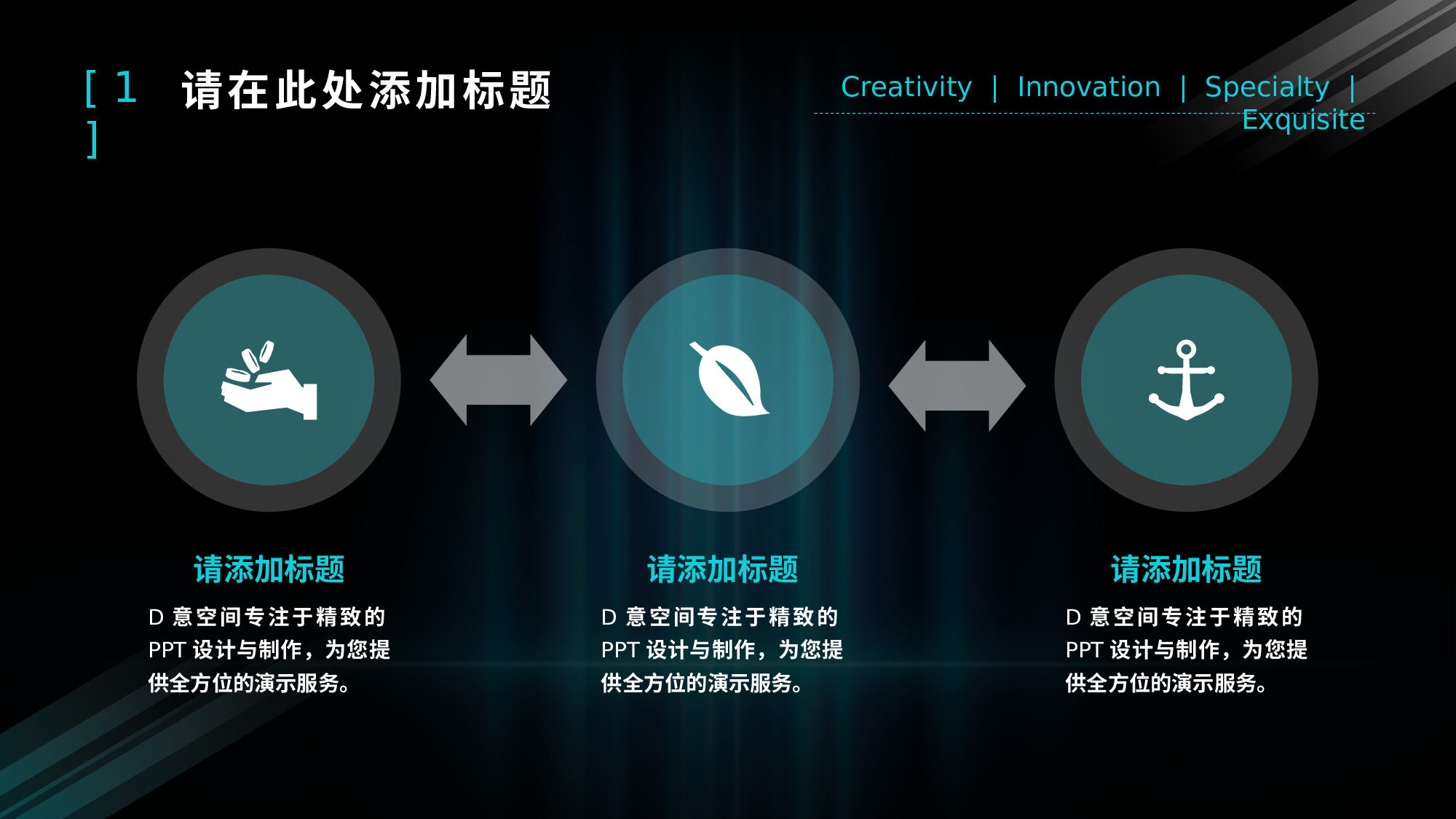 [ 1 ]

请在此处添加标题

Creativity | Innovation | Specialty | Exquisite

请添加标题

D 意空间专注于精致的 PPT 设计与制作，为您提供全方位的演示服务。

请添加标题

D 意空间专注于精致的 PPT 设计与制作，为您提供全方位的演示服务。

请添加标题

D 意空间专注于精致的 PPT 设计与制作，为您提供全方位的演示服务。